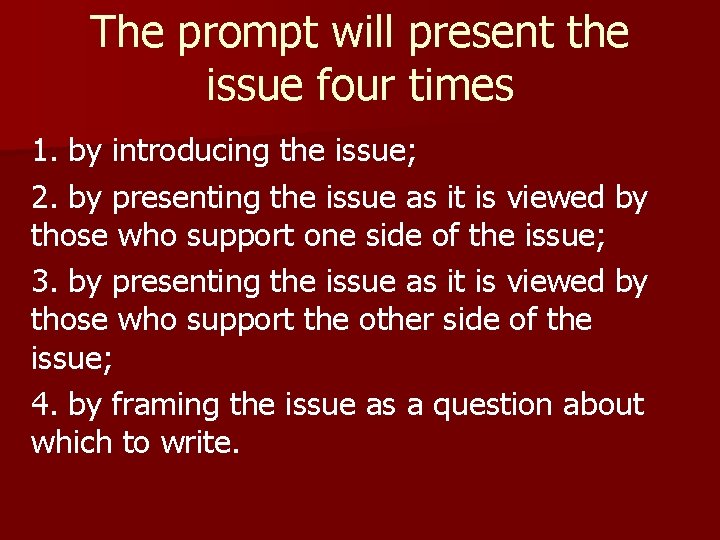 The prompt will present the issue four times

1. by introducing the issue;

2. by presenting the issue as it is viewed by those who support one side of the issue;

3. by presenting the issue as it is viewed by those who support the other side of the issue;

4. by framing the issue as a question about which to write.